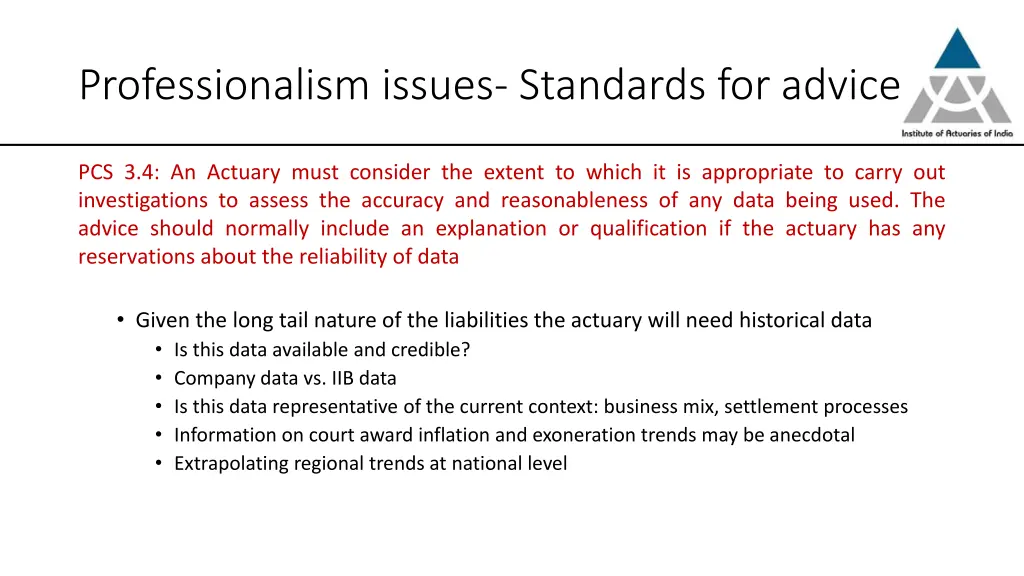 Professionalism issues- Standards for advice

Institute of Actuaries of India

PCS 3.4: An Actuary must consider the extent to which it is appropriate to carry out investigations to assess the accuracy and reasonableness of any data being used. The advice should normally include an explanation or qualification if the actuary has any reservations about the reliability of data

• Given the long tail nature of the liabilities the actuary will need historical data
  • Is this data available and credible?
  • Company data vs. IIB data
  • Is this data representative of the current context: business mix, settlement processes
  • Information on court award inflation and exoneration trends may be anecdotal
  • Extrapolating regional trends at national level